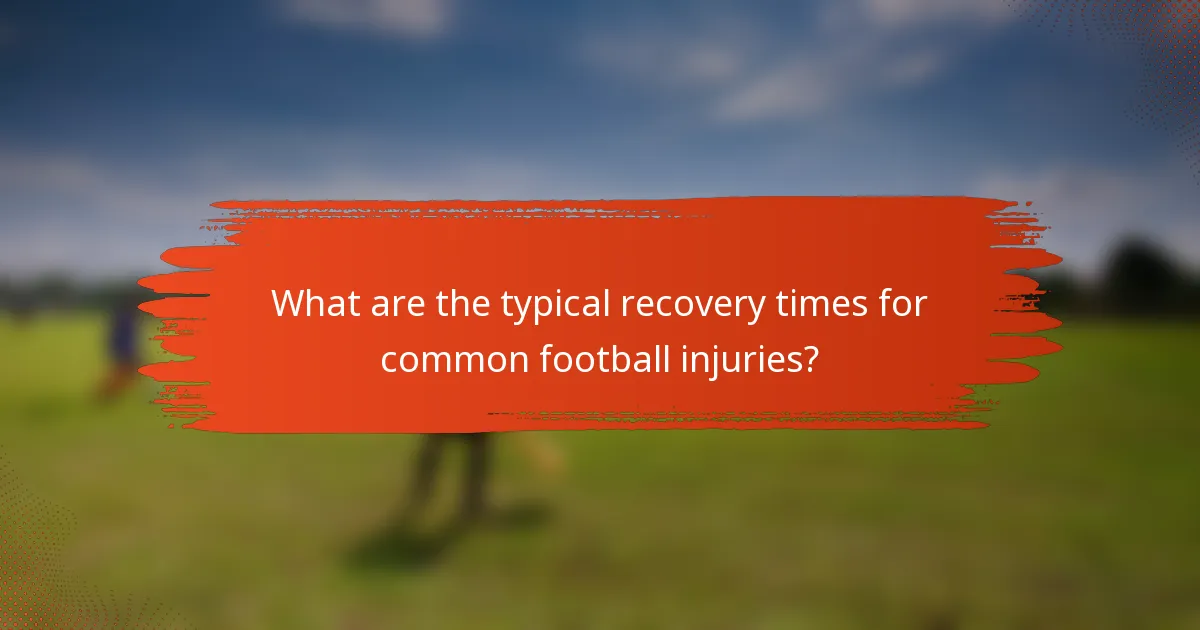 What are the typical recovery times for common football injuries?